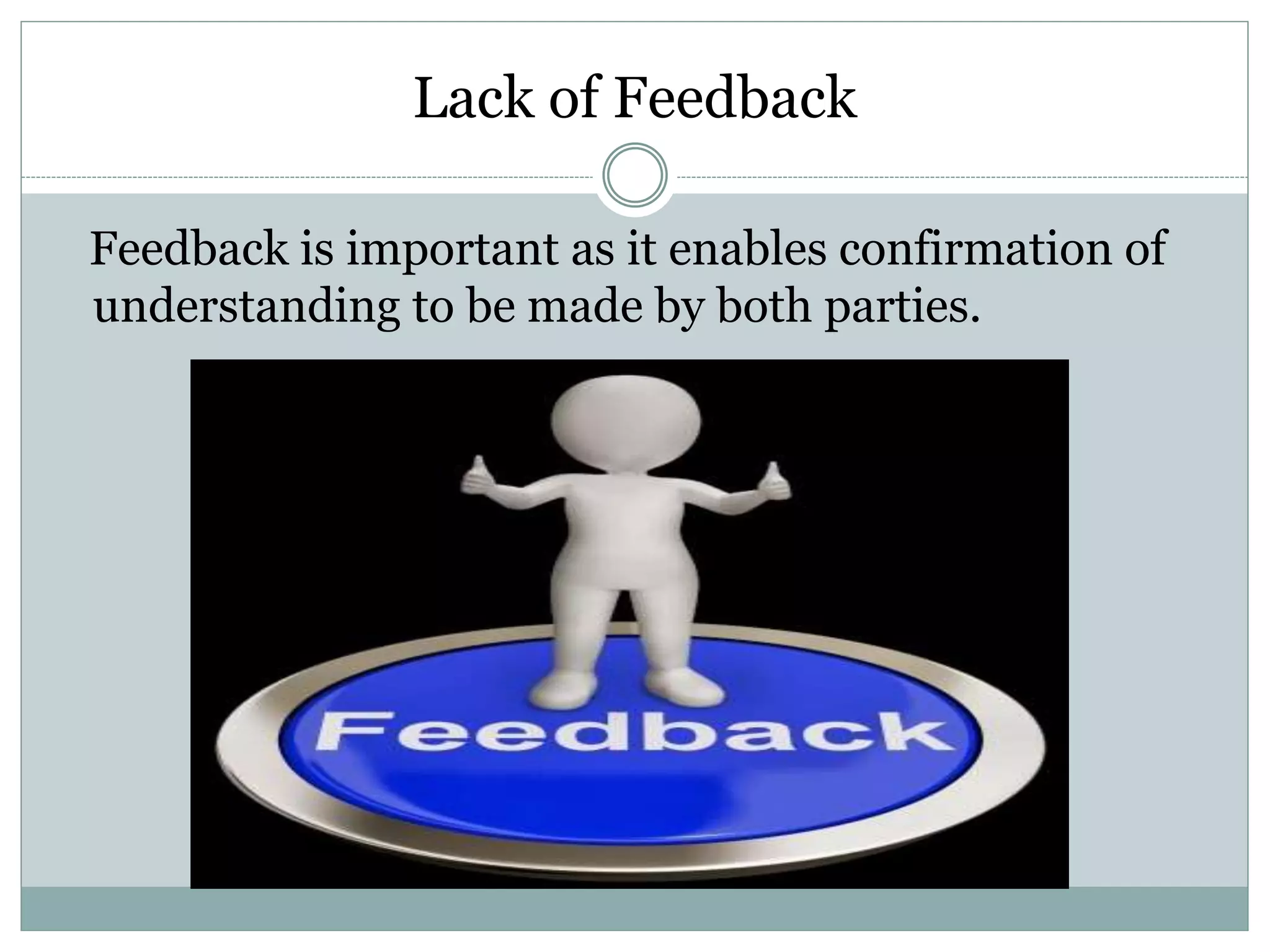 Lack of Feedback

Feedback is important as it enables confirmation of understanding to be made by both parties.

Feedback